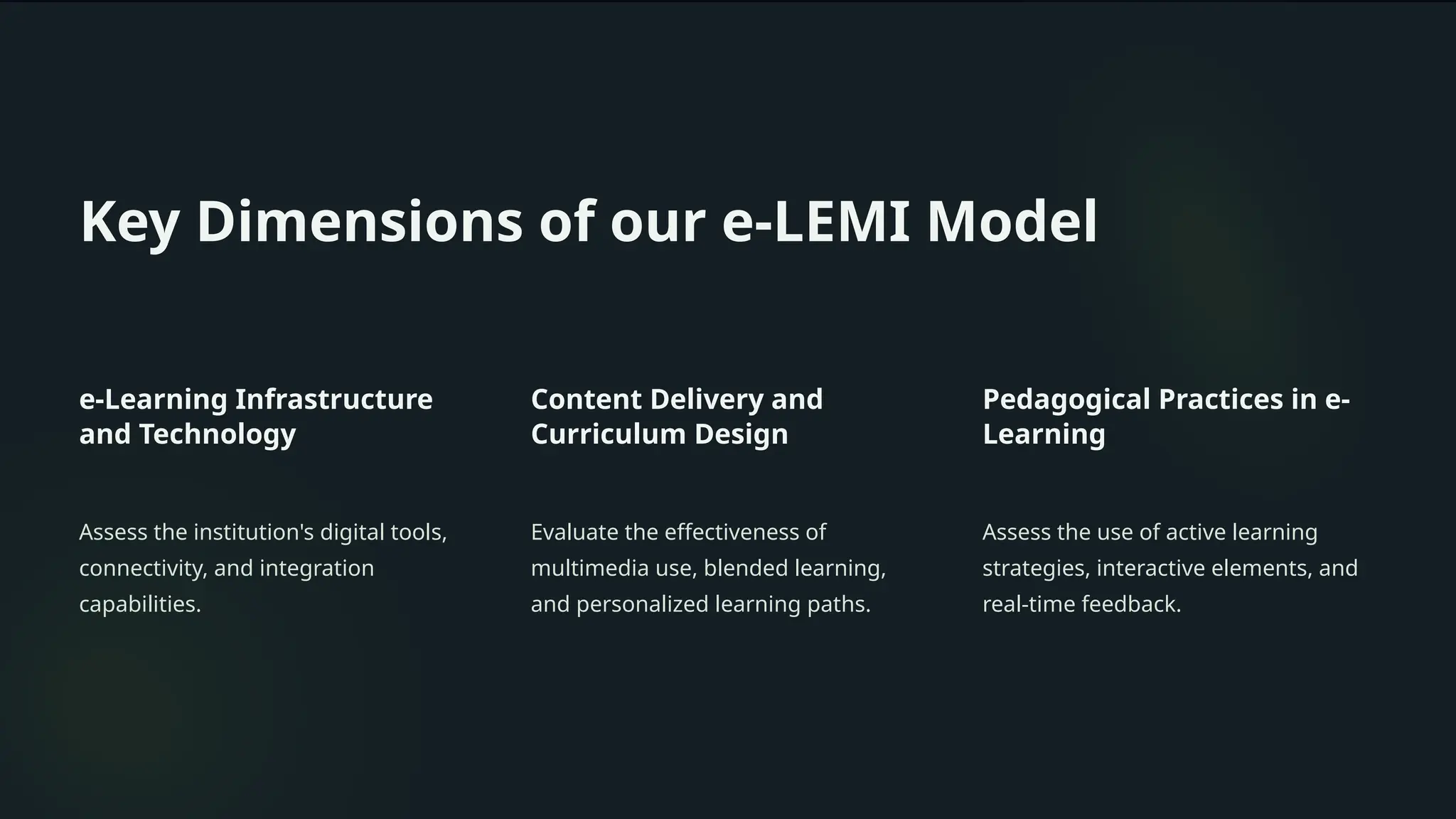 Key Dimensions of our e-LEMI Model

e-Learning Infrastructure and Technology

Assess the institution's digital tools, connectivity, and integration capabilities.

Content Delivery and Curriculum Design

Evaluate the effectiveness of multimedia use, blended learning, and personalized learning paths.

Pedagogical Practices in e-Learning

Assess the use of active learning strategies, interactive elements, and real-time feedback.